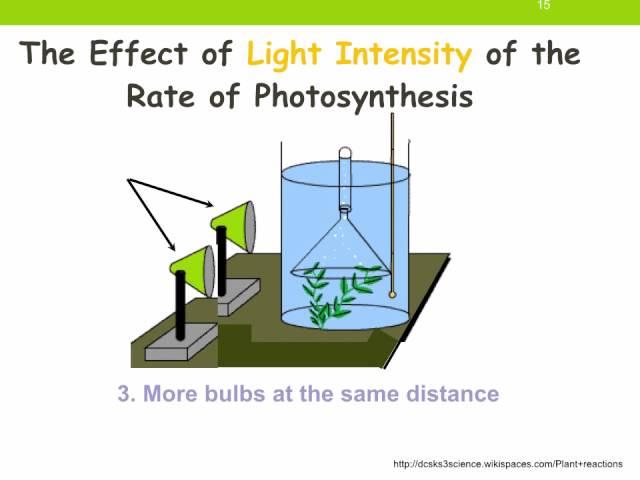 15

The Effect of Light Intensity of the Rate of Photosynthesis

3. More bulbs at the same distance

http://dcsks3science.wikispaces.com/Plant+reactions